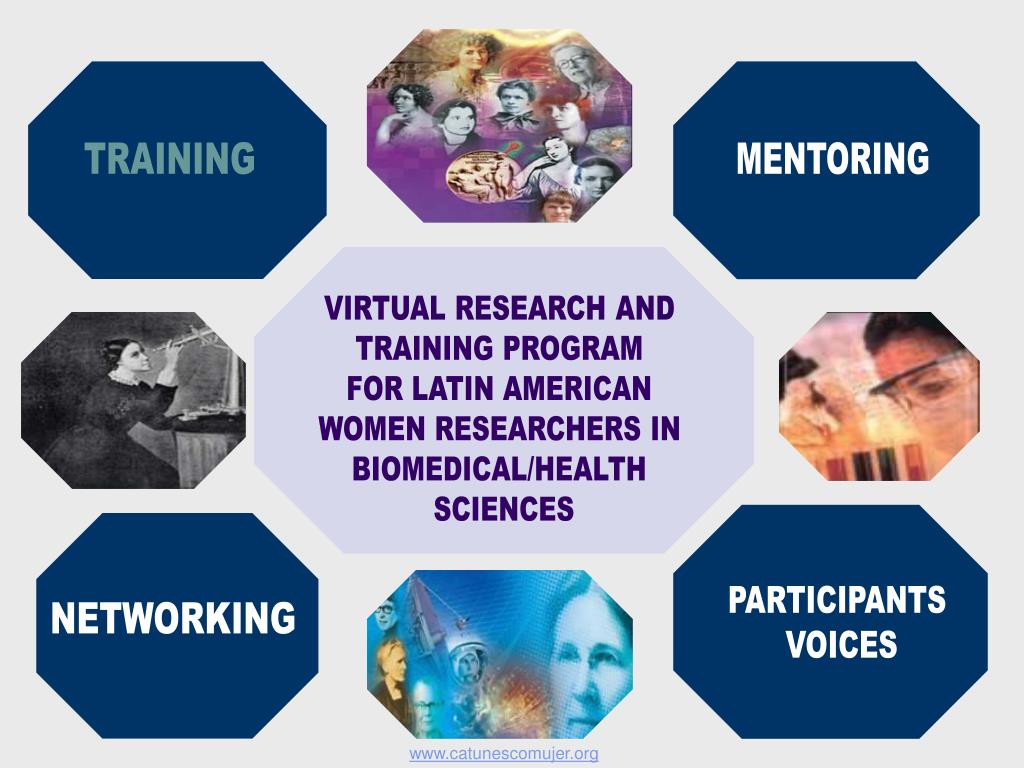 TRAINING

MENTORING

VIRTUAL RESEARCH AND TRAINING PROGRAM FOR LATIN AMERICAN WOMEN RESEARCHERS IN BIOMEDICAL/HEALTH SCIENCES

NETWORKING

PARTICIPANTS VOICES

www.catunescomujer.org